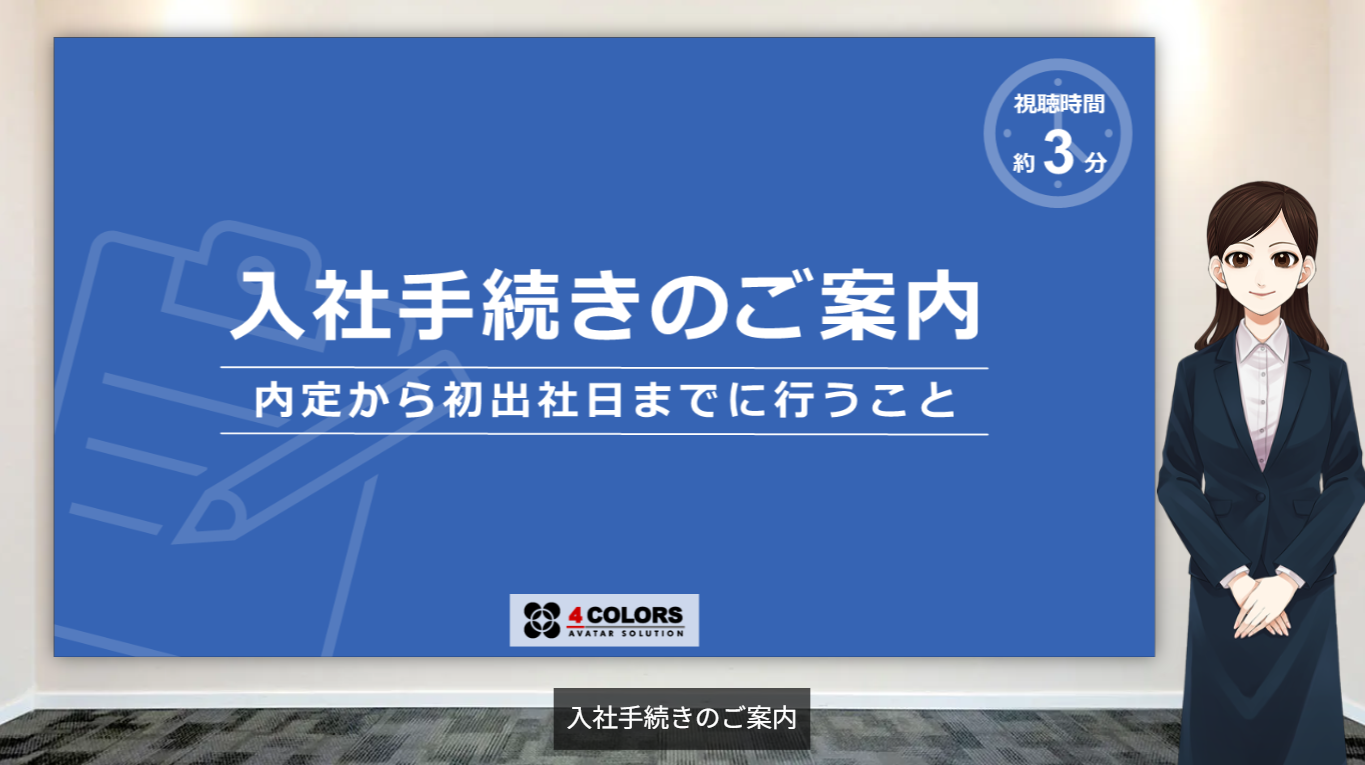 視聴時間
約 3 分

入社手続きのご案内

内定から初出社日までに行うこと

4 COLORS
AVATAR SOLUTION

入社手続きのご案内